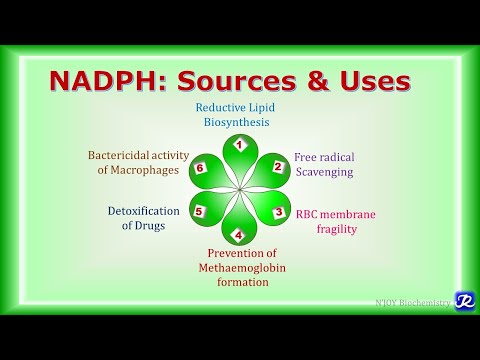 NADPH: Sources & Uses

Reductive Lipid Biosynthesis

1

Free radical Scavenging

2

RBC membrane fragility

3

Prevention of Methaemoglobin formation

4

Detoxification of Drugs

5

Bactericidal activity of Macrophages

6

N'JOY Biochemistry